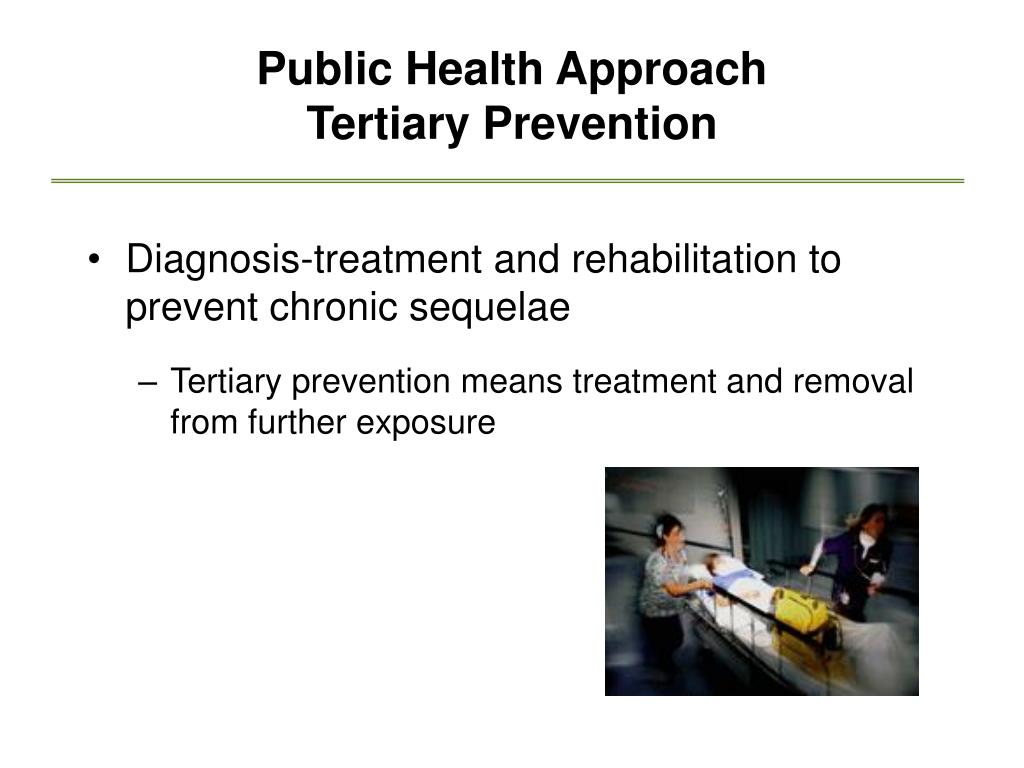 Public Health Approach
Tertiary Prevention

• Diagnosis-treatment and rehabilitation to prevent chronic sequelae

– Tertiary prevention means treatment and removal from further exposure